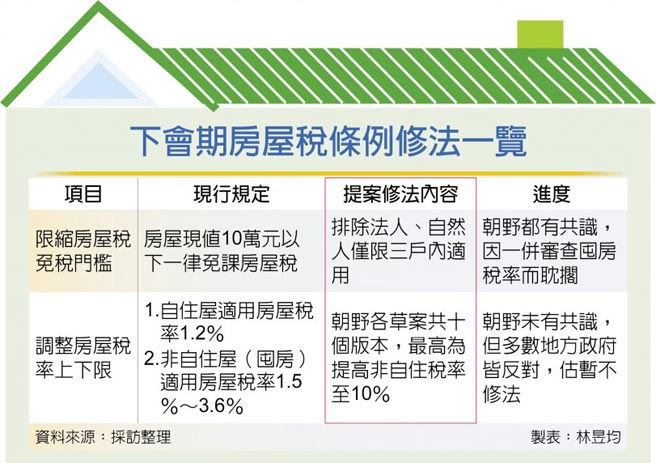 下會期房屋稅條例修法一覽

| 項目 | 現行規定 | 提案修法內容 | 進度 |
|---|---|---|---|
| 限縮房屋稅免稅門檻 | 房屋現值10萬元以下一律免課房屋稅 | 排除法人、自然人僅限三戶內適用 | 朝野都有共識，因一併審查囤房稅率而耽擱 |
| 調整房屋稅率上下限 | 1.自住屋適用房屋稅率1.2% 2.非自住屋（囤房）適用房屋稅率1.5%～3.6% | 朝野各草案共十個版本，最高為提高非自住稅率至10% | 朝野未有共識，但多數地方政府皆反對，估暫不修法 |

資料來源：採訪整理

製表：林昱均